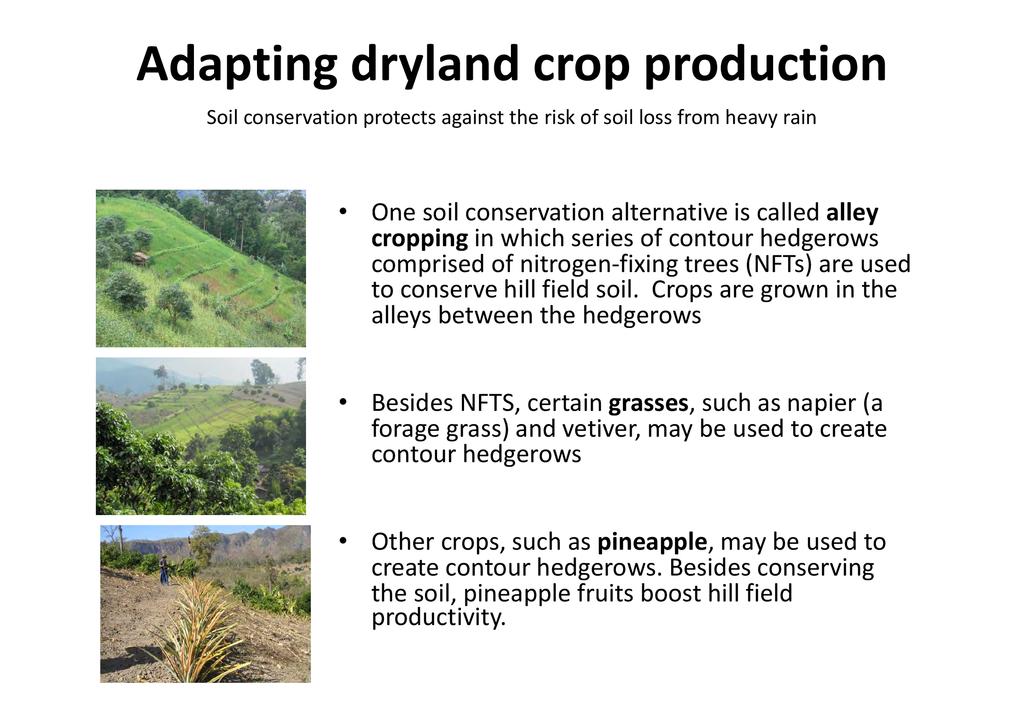 Adapting dryland crop production

Soil conservation protects against the risk of soil loss from heavy rain

• One soil conservation alternative is called alley cropping in which series of contour hedgerows comprised of nitrogen-fixing trees (NFTs) are used to conserve hill field soil. Crops are grown in the alleys between the hedgerows

• Besides NFTS, certain grasses, such as napier (a forage grass) and vetiver, may be used to create contour hedgerows

• Other crops, such as pineapple, may be used to create contour hedgerows. Besides conserving the soil, pineapple fruits boost hill field productivity.